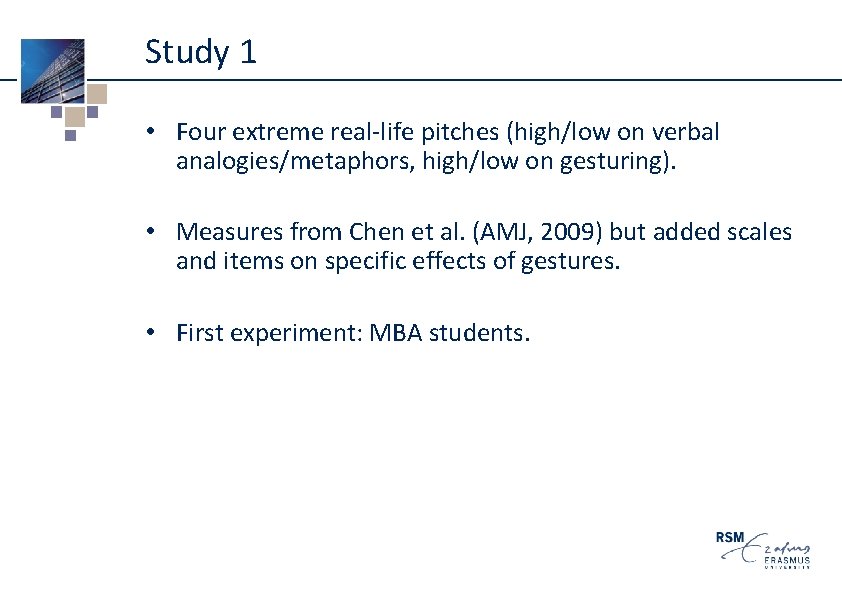 Study 1

• Four extreme real-life pitches (high/low on verbal analogies/metaphors, high/low on gesturing).

• Measures from Chen et al. (AMJ, 2009) but added scales and items on specific effects of gestures.

• First experiment: MBA students.

RSM Erasmus ERASMUS UNIVERSITY